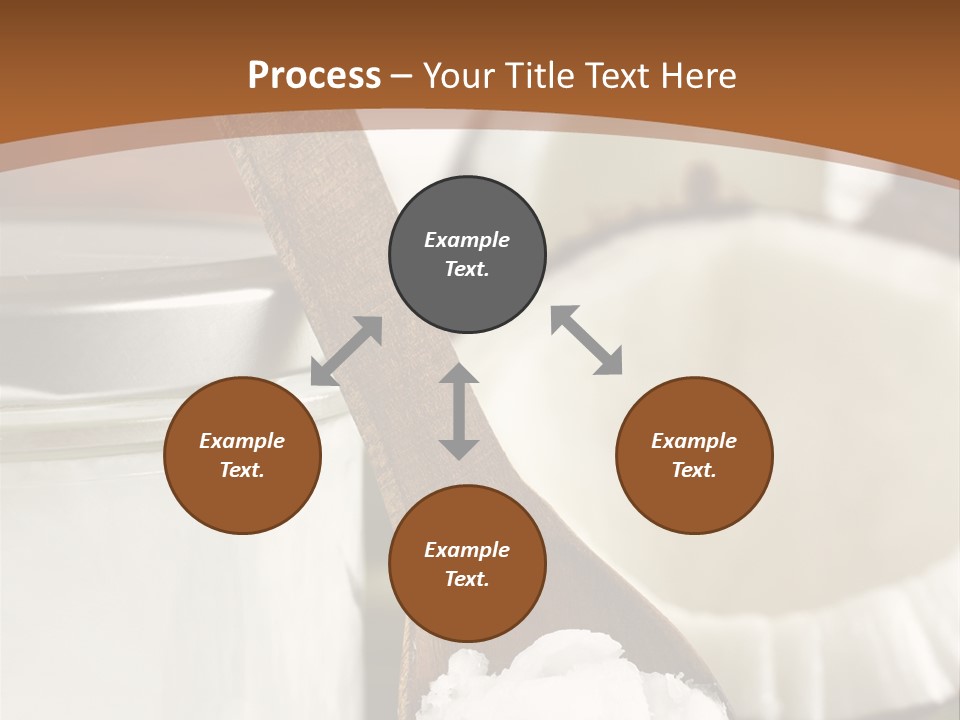 Process – Your Title Text Here

Example Text.

Example Text.

Example Text.

Example Text.